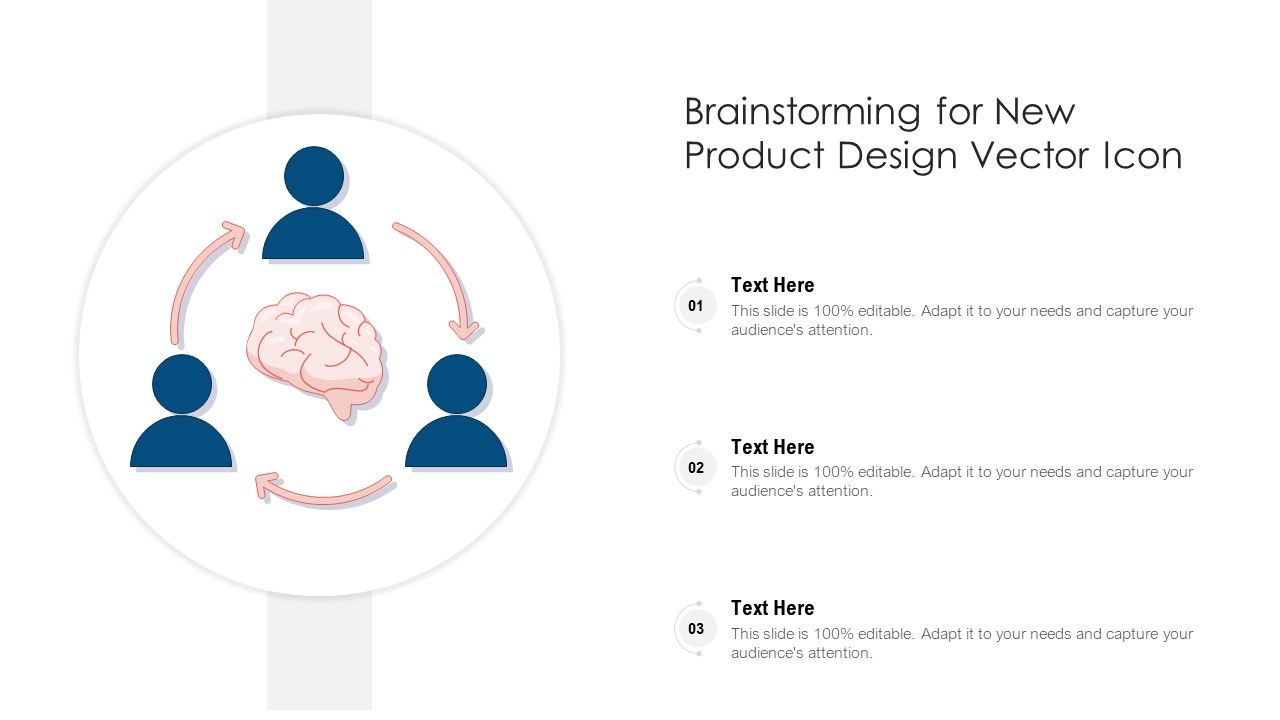 Brainstorming for New Product Design Vector Icon

01

Text Here

This slide is 100% editable. Adapt it to your needs and capture your audience's attention.

02

Text Here

This slide is 100% editable. Adapt it to your needs and capture your audience's attention.

03

Text Here

This slide is 100% editable. Adapt it to your needs and capture your audience's attention.